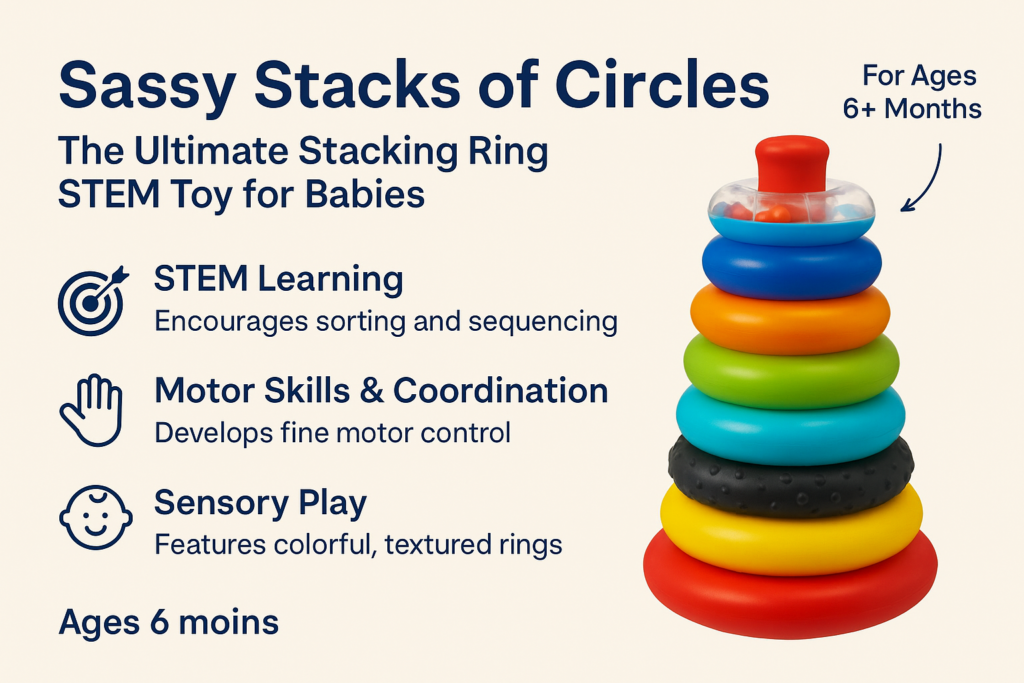 Sassy Stacks of Circles

The Ultimate Stacking Ring STEM Toy for Babies

For Ages 6+ Months

STEM Learning
Encourages sorting and sequencing

Motor Skills & Coordination
Develops fine motor control

Sensory Play
Features colorful, textured rings

Ages 6 moins